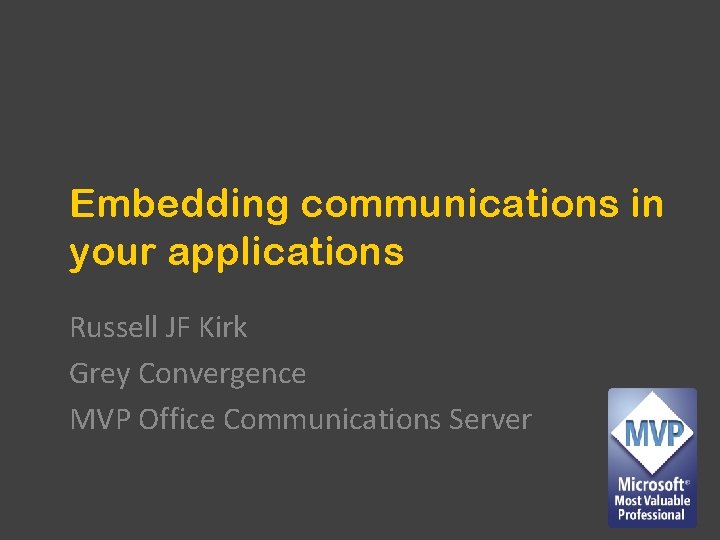 Embedding communications in your applications

Russell JF Kirk

Grey Convergence

MVP Office Communications Server

MVP

Microsoft®
Most Valuable
Professional